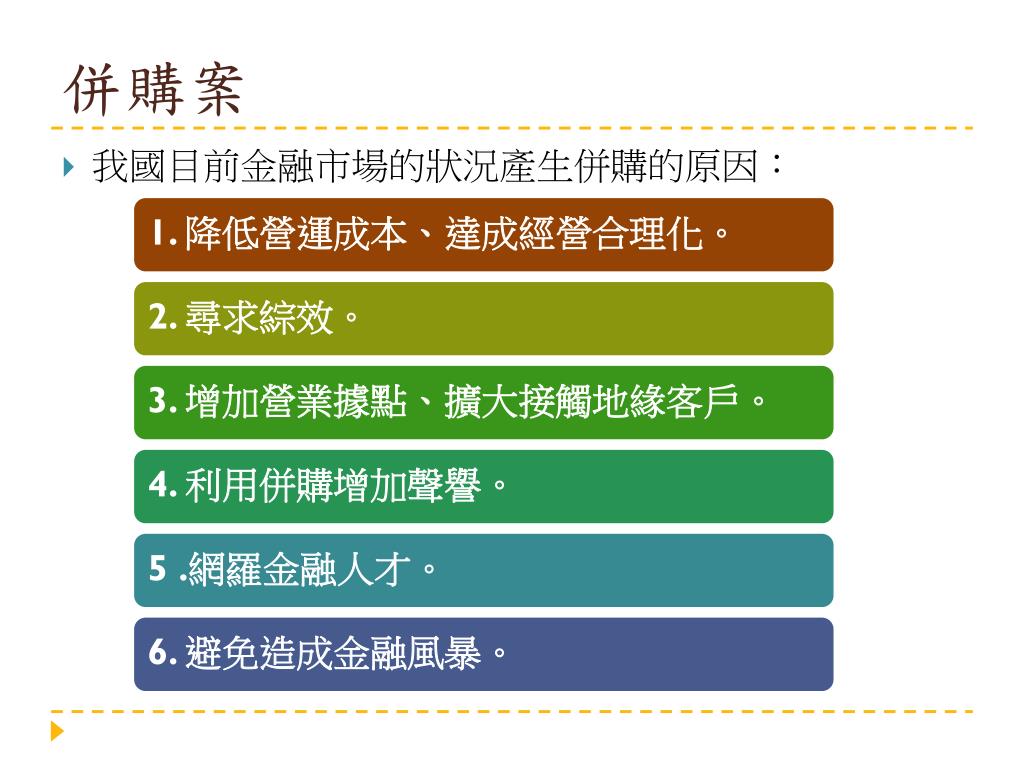 併購案

我國目前金融市場的狀況產生併購的原因：

1. 降低營運成本、達成經營合理化。

2. 尋求綜效。

3. 增加營業據點、擴大接觸地緣客戶。

4. 利用併購增加聲譽。

5 .網羅金融人才。

6. 避免造成金融風暴。